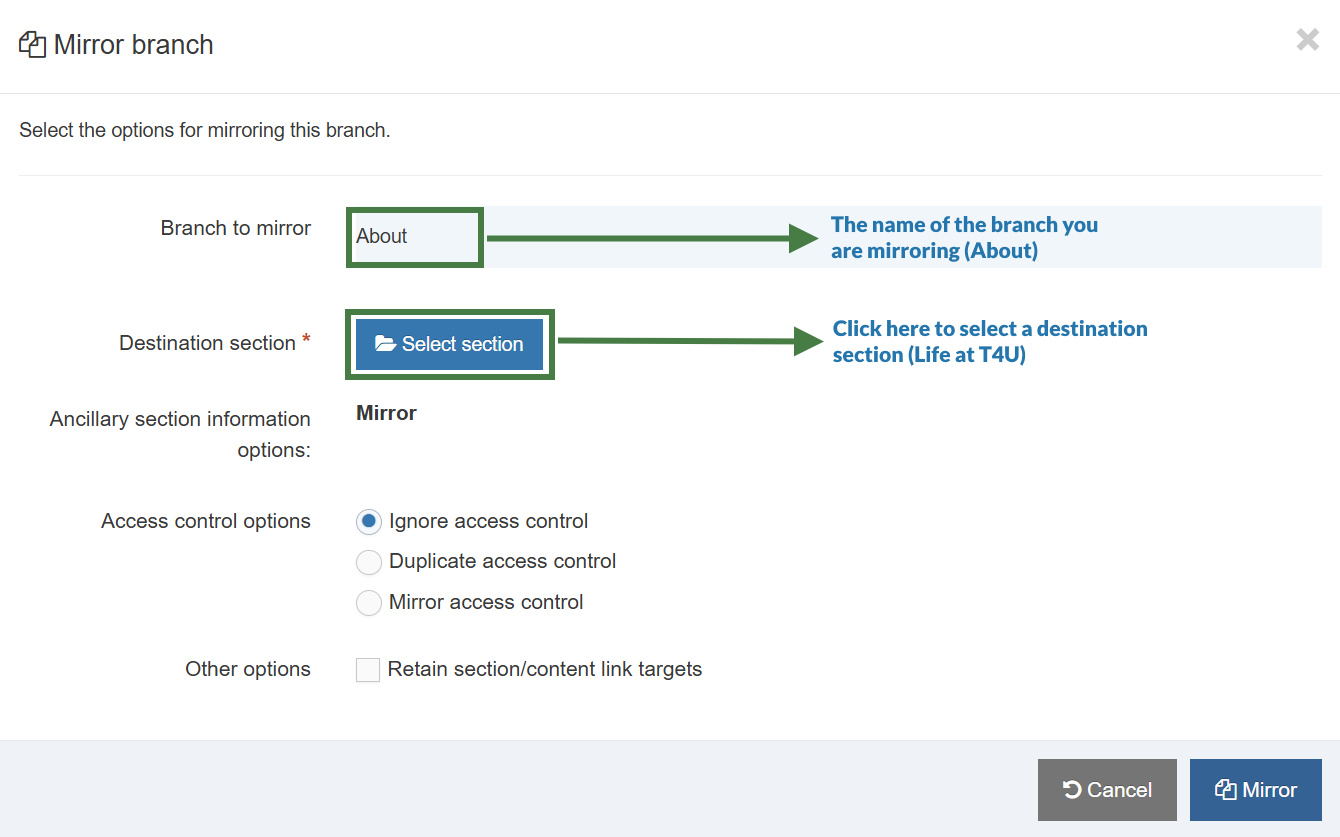 Mirror branch

×

Select the options for mirroring this branch.

Branch to mirror

About

The name of the branch you are mirroring (About)

Destination section *

Select section

Click here to select a destination section (Life at T4U)

Ancillary section information options:

Mirror

Access control options

Ignore access control

Duplicate access control

Mirror access control

Other options

Retain section/content link targets

Cancel

Mirror